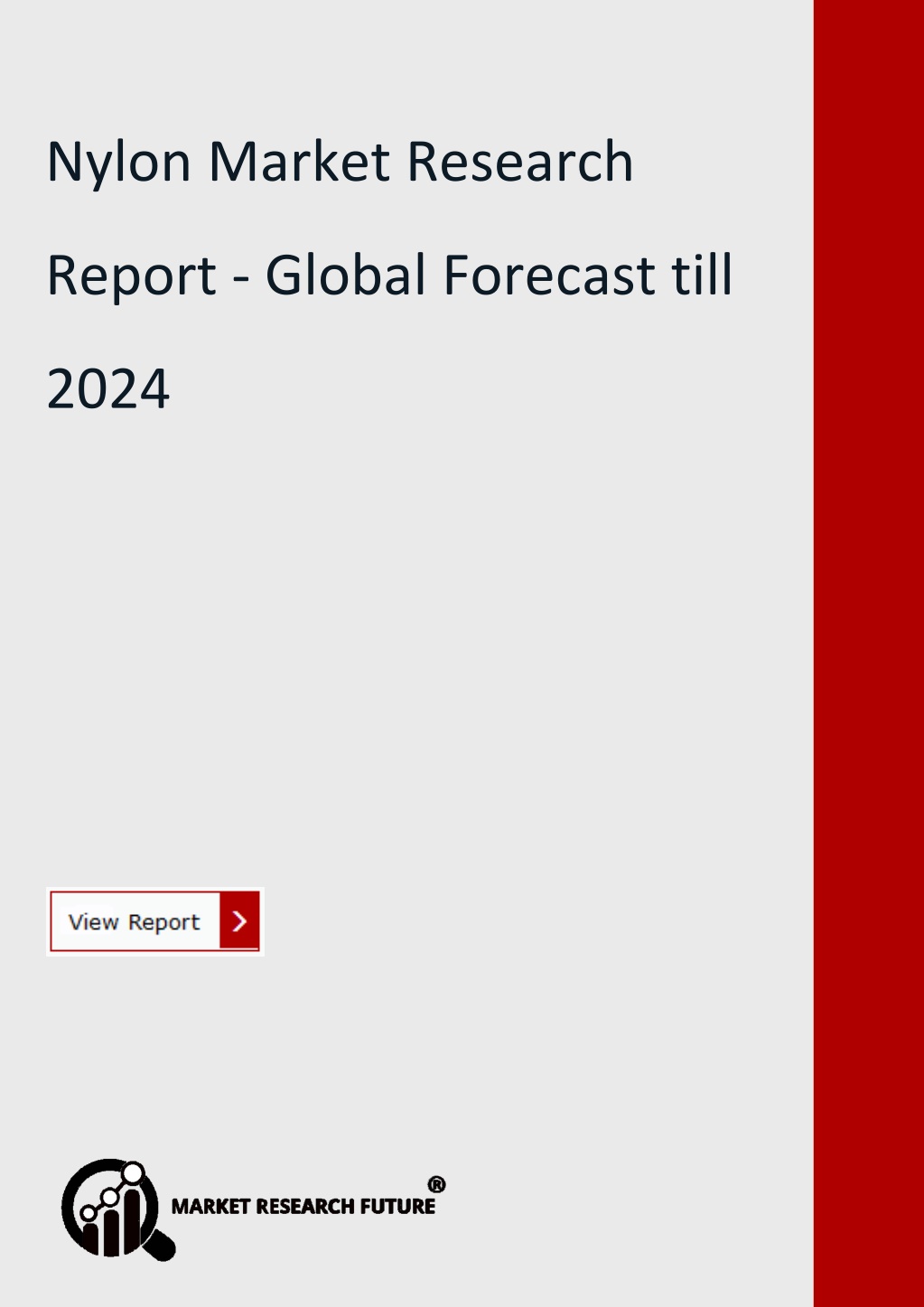 Nylon Market Research Report - Global Forecast till 2024

View Report

MARKET RESEARCH FUTURE®